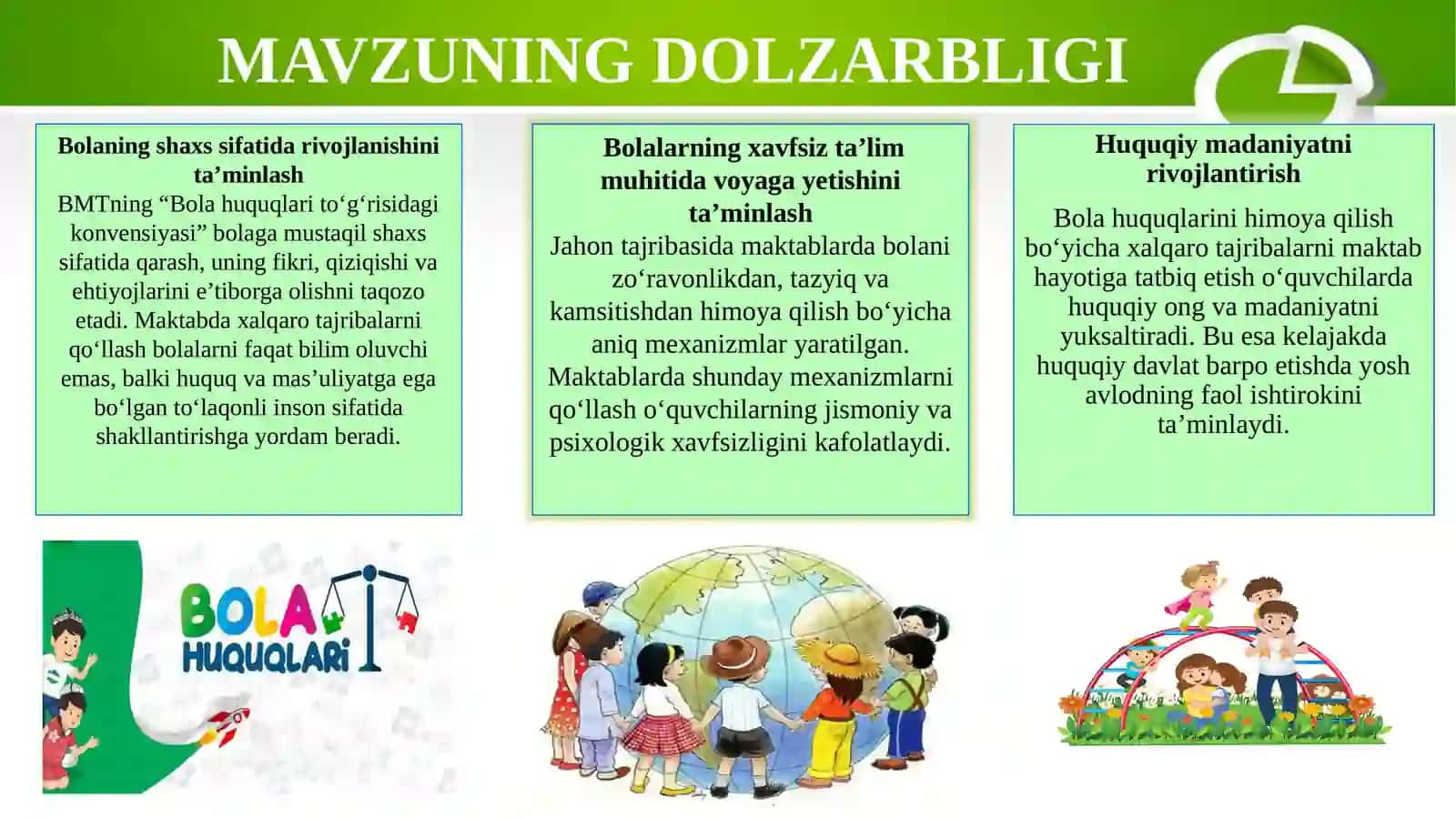 MAVZUNING DOLZARBLIGI

Bolaning shaxs sifatida rivojlanishini ta’minlash
BMTning “Bola huquqlari to‘g‘risidagi konvensiyasi” bolaga mustaqil shaxs sifatida qarash, uning fikri, qiziqishi va ehtiyojlarini e’tiborga olishni taqozo etadi. Maktabda xalqaro tajribalarni qo‘llash bolalarni faqat bilim oluvchi emas, balki huquq va mas’uliyatga ega bo‘lgan to‘laqonli inson sifatida shakllantirishga yordam beradi.

Bolalarning xavfsiz ta’lim muhitida voyaga yetishini ta’minlash
Jahon tajribasida maktablarda bolani zo‘ravonlikdan, tazyiq va kamsitishdan himoya qilish bo‘yicha aniq mexanizmlar yaratilgan. Maktablarda shunday mexanizmlarni qo‘llash o‘quvchilarning jismoniy va psixologik xavfsizligini kafolatlaydi.

Huquqiy madaniyatni rivojlantirish
Bola huquqlarini himoya qilish bo‘yicha xalqaro tajribalarni maktab hayotiga tatbiq etish o‘quvchilarda huquqiy ong va madaniyatni yuksaltiradi. Bu esa kelajakda huquqiy davlat barpo etishda yosh avlodning faol ishtirokini ta’minlaydi.

BOLA HUQUQLARI